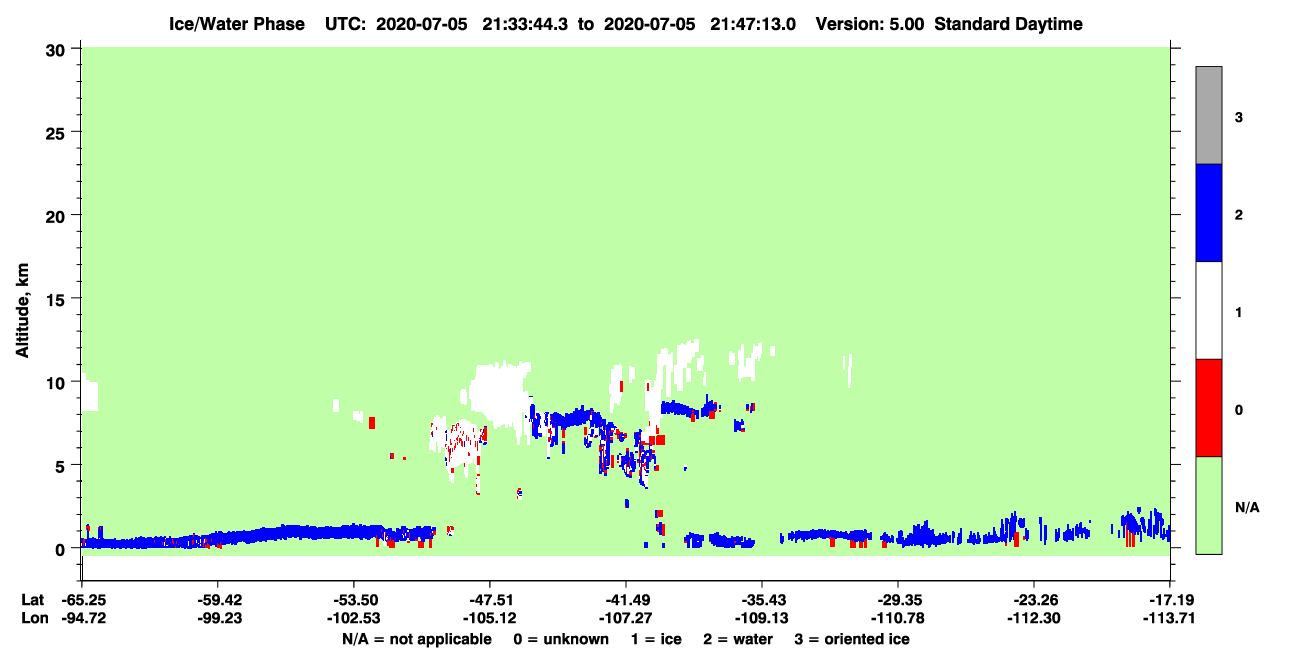 Ice/Water Phase UTC: 2020-07-05 21:33:44.3 to 2020-07-05 21:47:13.0 Version: 5.00 Standard Daytime

Altitude, km

30
25
20
15
10
5
0

3
2
1
0
N/A

Lat -65.25 -59.42 -53.50 -47.51 -41.49 -35.43 -29.35 -23.26 -17.19
Lon -94.72 -99.23 -102.53 -105.12 -107.27 -109.13 -110.78 -112.30 -113.71

N/A = not applicable 0 = unknown 1 = ice 2 = water 3 = oriented ice